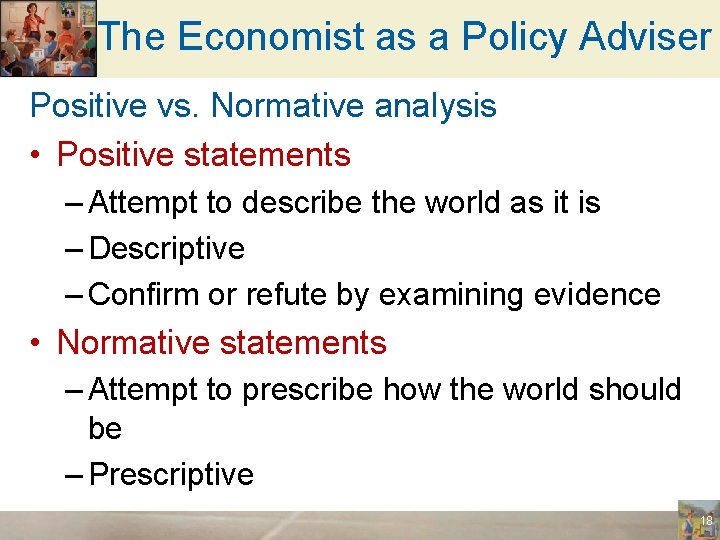 The Economist as a Policy Adviser

Positive vs. Normative analysis

• Positive statements
– Attempt to describe the world as it is
– Descriptive
– Confirm or refute by examining evidence

• Normative statements
– Attempt to prescribe how the world should be
– Prescriptive

18